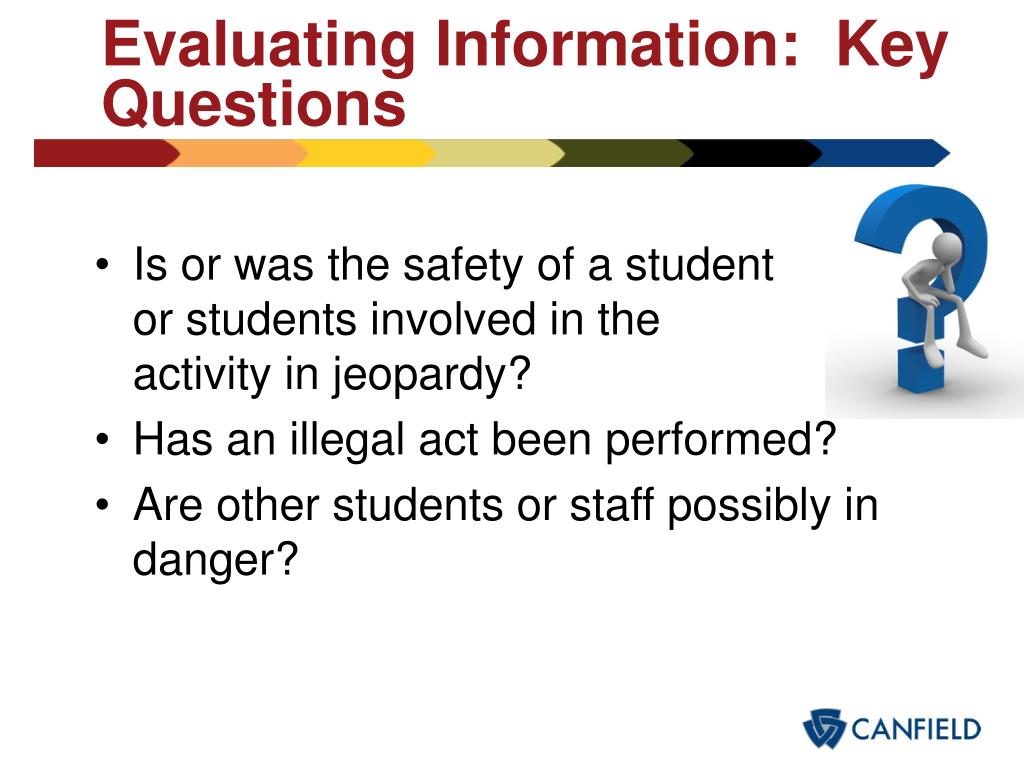 Evaluating Information: Key Questions

• Is or was the safety of a student or students involved in the activity in jeopardy?
• Has an illegal act been performed?
• Are other students or staff possibly in danger?

CANFIELD